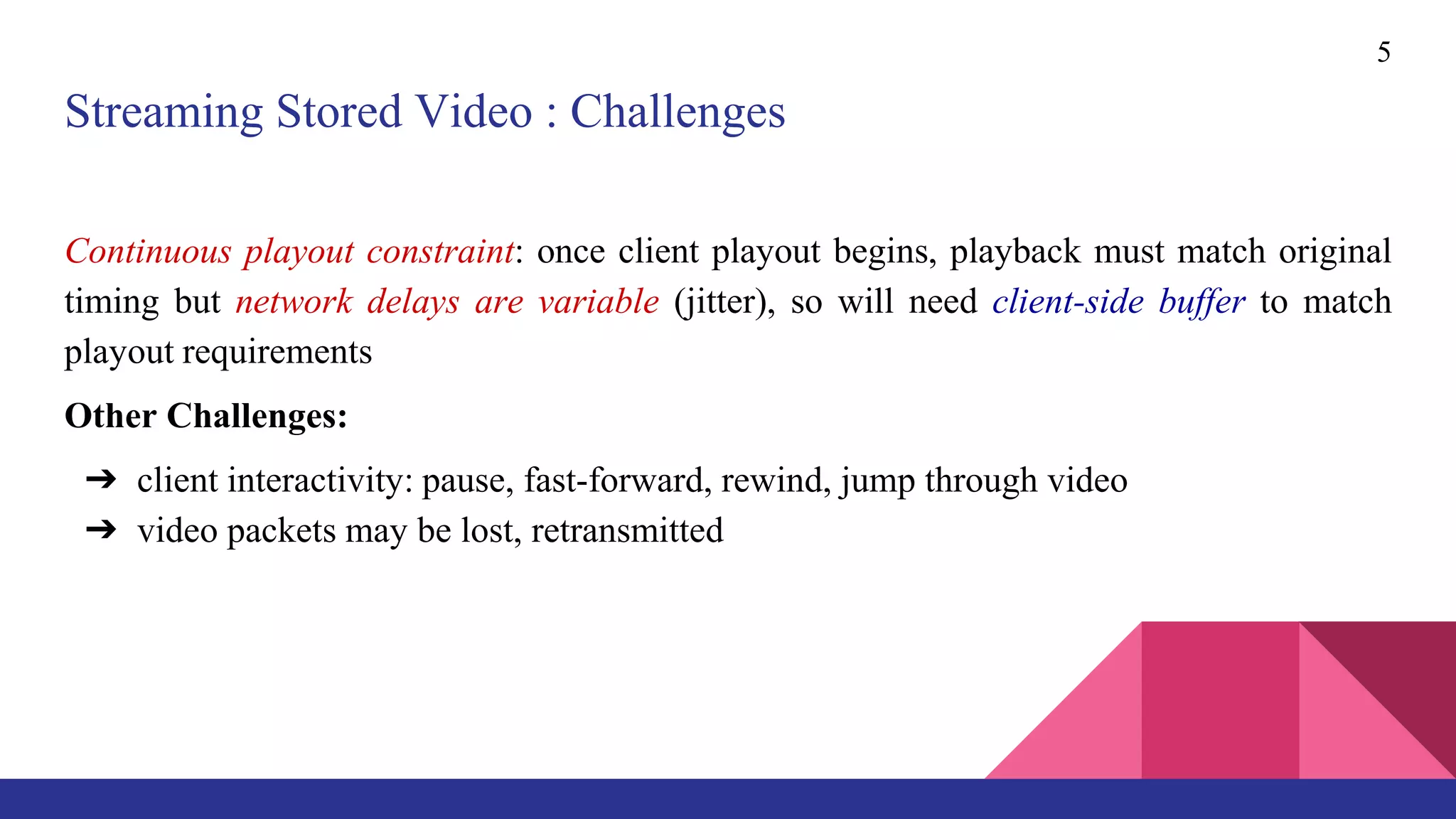 5

Streaming Stored Video : Challenges

Continuous playout constraint: once client playout begins, playback must match original timing but network delays are variable (jitter), so will need client-side buffer to match playout requirements

Other Challenges:

➔ client interactivity: pause, fast-forward, rewind, jump through video
➔ video packets may be lost, retransmitted